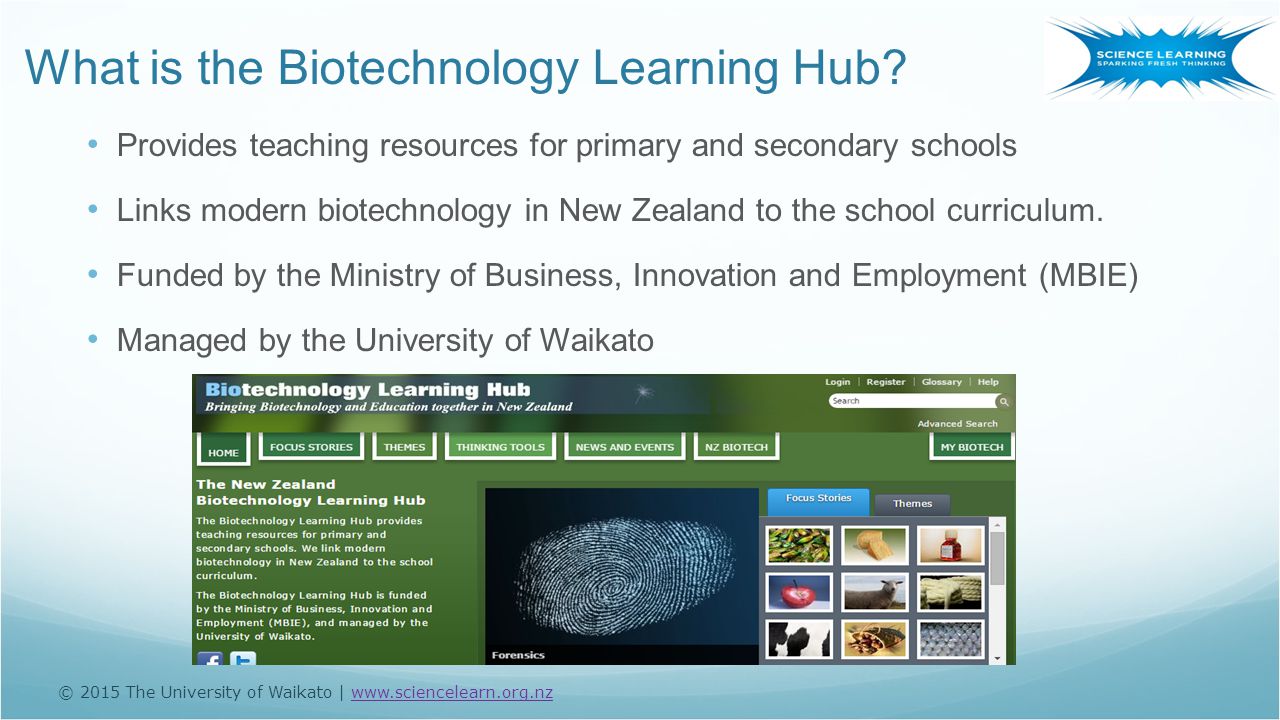 What is the Biotechnology Learning Hub?

SCIENCE LEARNING
SPARKING FRESH THINKING

• Provides teaching resources for primary and secondary schools

• Links modern biotechnology in New Zealand to the school curriculum.

• Funded by the Ministry of Business, Innovation and Employment (MBIE)

• Managed by the University of Waikato

Biotechnology Learning Hub
Bringing Biotechnology and Education together in New Zealand

Login | Register | Glossary | Help
Search
Advanced Search

HOME FOCUS STORIES THEMES THINKING TOOLS NEWS AND EVENTS NZ BIOTECH MY BIOTECH

The New Zealand Biotechnology Learning Hub

The Biotechnology Learning Hub provides teaching resources for primary and secondary schools. We link modern biotechnology in New Zealand to the school curriculum.

The Biotechnology Learning Hub is funded by the Ministry of Business, Innovation and Employment (MBIE), and managed by the University of Waikato.

Forensics

Focus Stories Themes

© 2015 The University of Waikato | www.sciencelearn.org.nz